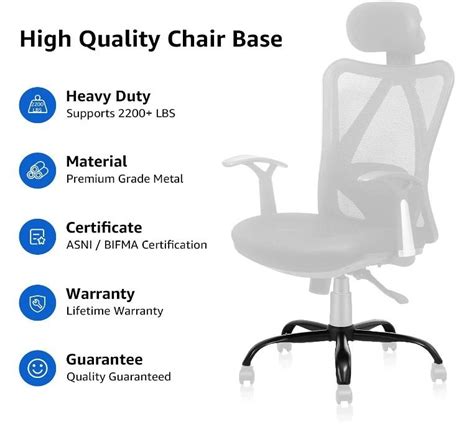 High Quality Chair Base

2200 LBS

Heavy Duty
Supports 2200+ LBS

Material
Premium Grade Metal

Certificate
ASNI / BIFMA Certification

Warranty
Lifetime Warranty

Guarantee
Quality Guaranteed